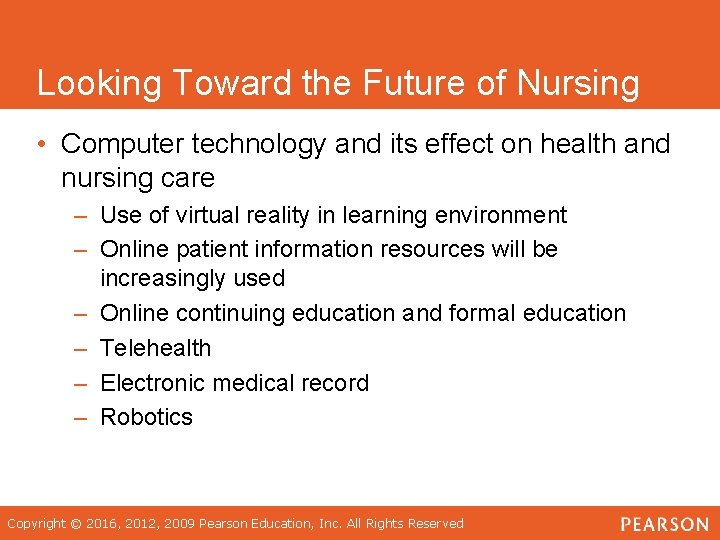 Looking Toward the Future of Nursing

• Computer technology and its effect on health and nursing care
– Use of virtual reality in learning environment
– Online patient information resources will be increasingly used
– Online continuing education and formal education
– Telehealth
– Electronic medical record
– Robotics

Copyright © 2016, 2012, 2009 Pearson Education, Inc. All Rights Reserved

PEARSON